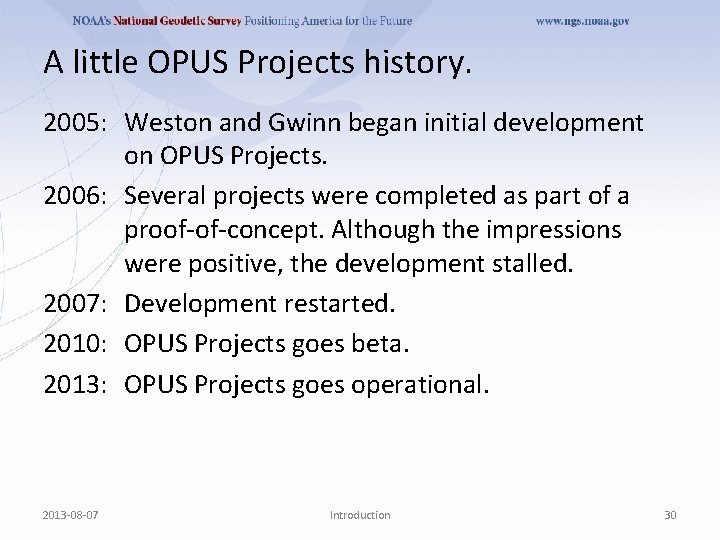 NOAA's National Geodetic Survey Positioning America for the Future www.ngs.noaa.gov

A little OPUS Projects history.

2005: Weston and Gwinn began initial development on OPUS Projects.

2006: Several projects were completed as part of a proof-of-concept. Although the impressions were positive, the development stalled.

2007: Development restarted.

2010: OPUS Projects goes beta.

2013: OPUS Projects goes operational.

2013-08-07 Introduction 30